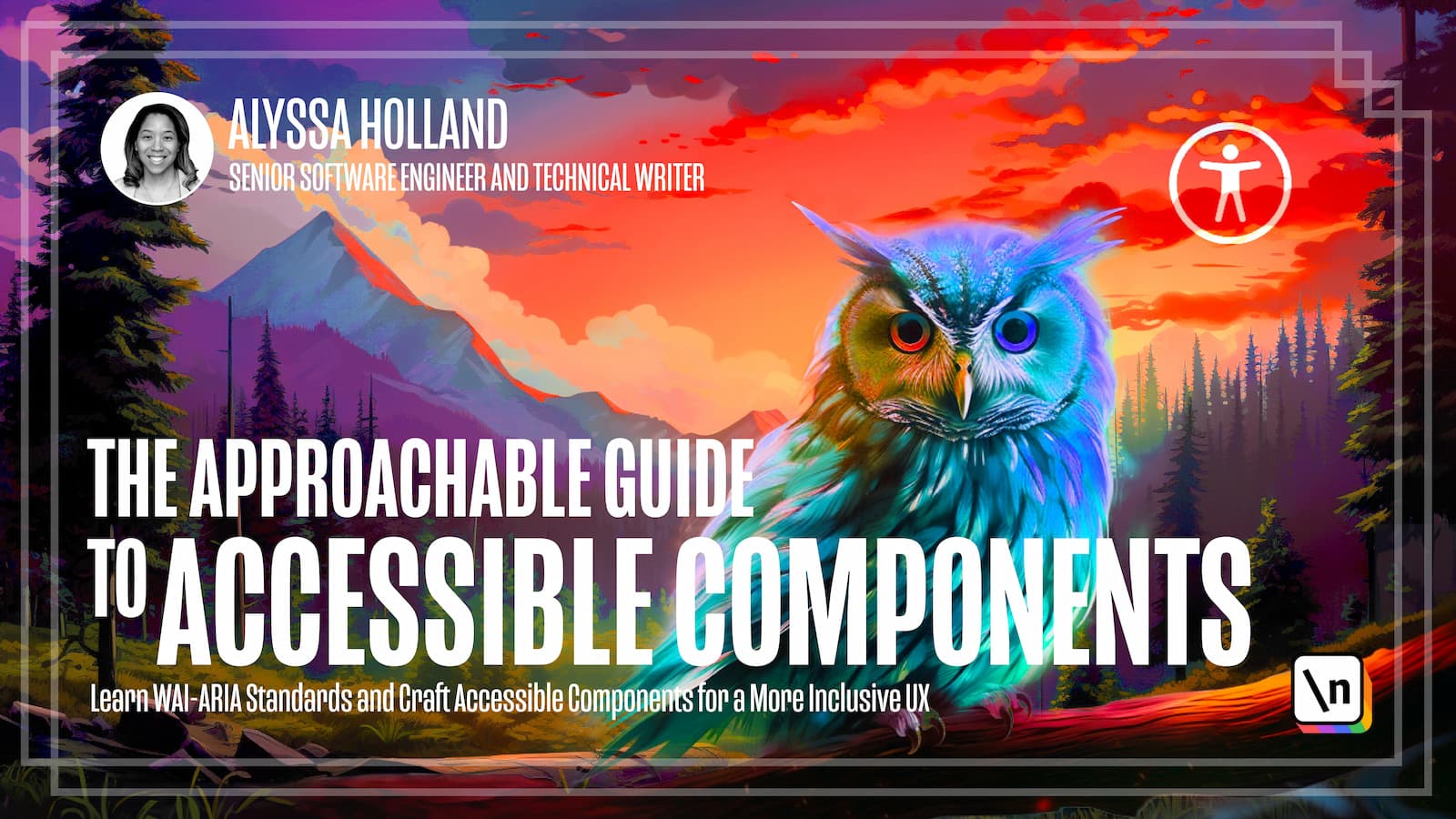 ALYSSA HOLLAND
SENIOR SOFTWARE ENGINEER AND TECHNICAL WRITER

THE APPROACHABLE GUIDE
TO ACCESSIBLE COMPONENTS

Learn WAI-ARIA Standards and Craft Accessible Components for a More Inclusive UX

\n